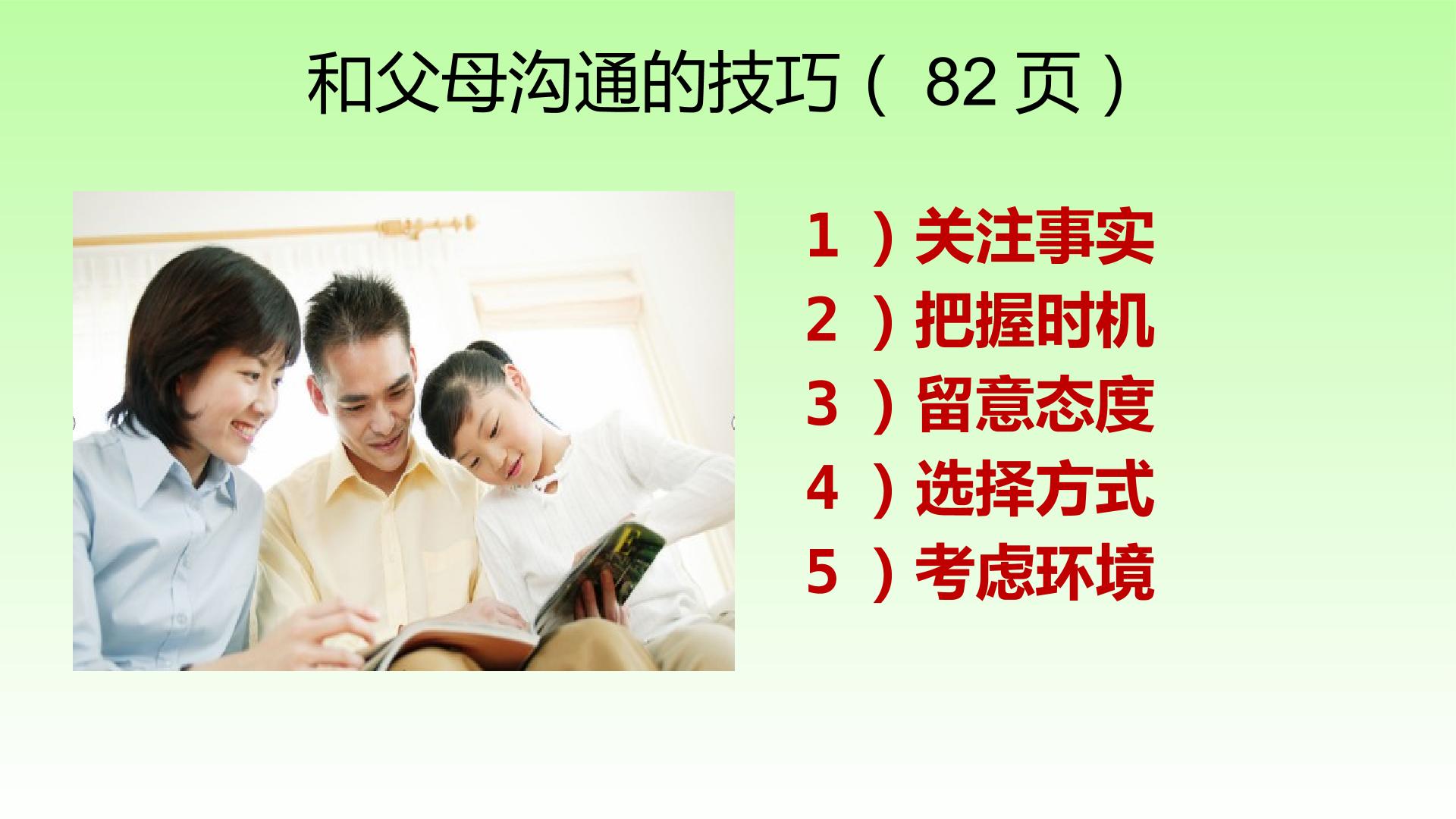 和父母沟通的技巧（82页）

1）关注事实
2）把握时机
3）留意态度
4）选择方式
5）考虑环境